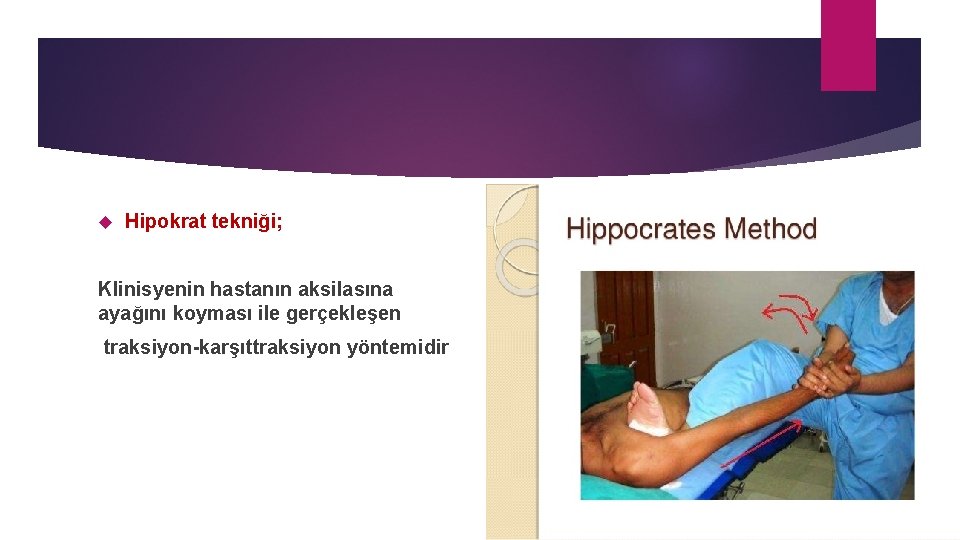 Hipokrat tekniği;

Klinisyenin hastanın aksilasına ayağını koyması ile gerçekleşen traksiyon-karşıttraksiyon yöntemidir

Hippocrates Method